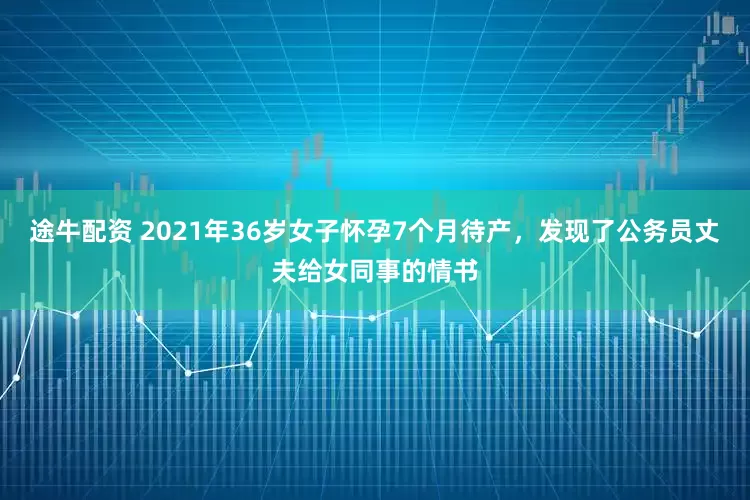 途牛配资 2021年36岁女子怀孕7个月待产，发现了公务员丈夫给女同事的情书